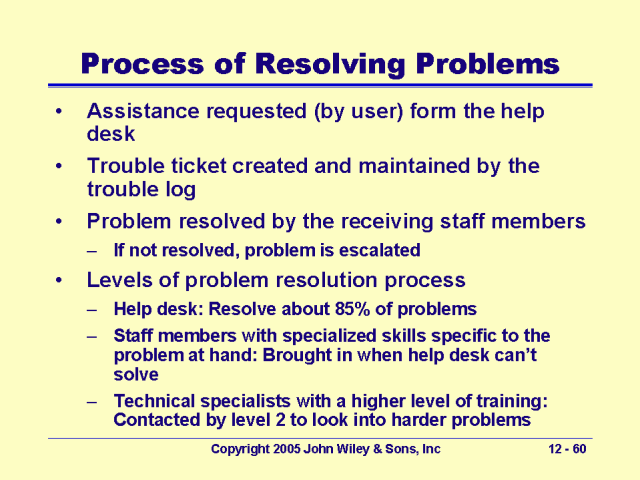 Process of Resolving Problems

• Assistance requested (by user) form the help desk

• Trouble ticket created and maintained by the trouble log

• Problem resolved by the receiving staff members
– If not resolved, problem is escalated

• Levels of problem resolution process
– Help desk: Resolve about 85% of problems
– Staff members with specialized skills specific to the problem at hand: Brought in when help desk can't solve
– Technical specialists with a higher level of training: Contacted by level 2 to look into harder problems

Copyright 2005 John Wiley & Sons, Inc

12 - 60